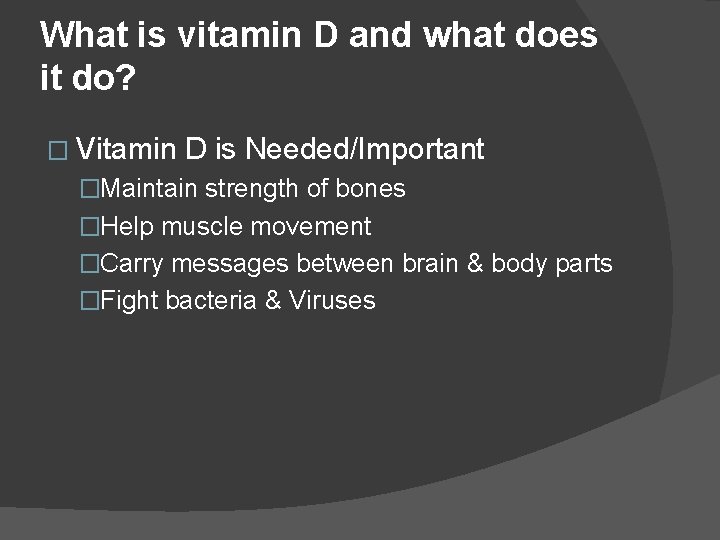 What is vitamin D and what does it do?

□ Vitamin D is Needed/Important

□Maintain strength of bones

□Help muscle movement

□Carry messages between brain & body parts

□Fight bacteria & Viruses